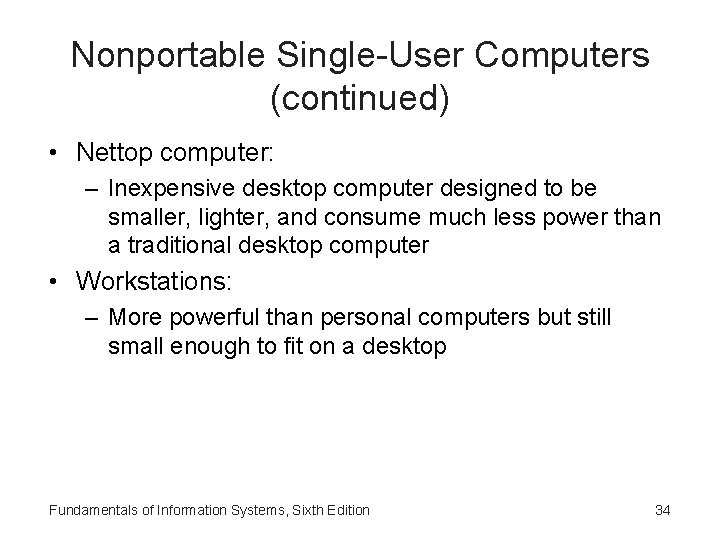 Nonportable Single-User Computers (continued)

• Nettop computer:
  – Inexpensive desktop computer designed to be smaller, lighter, and consume much less power than a traditional desktop computer
• Workstations:
  – More powerful than personal computers but still small enough to fit on a desktop

Fundamentals of Information Systems, Sixth Edition

34